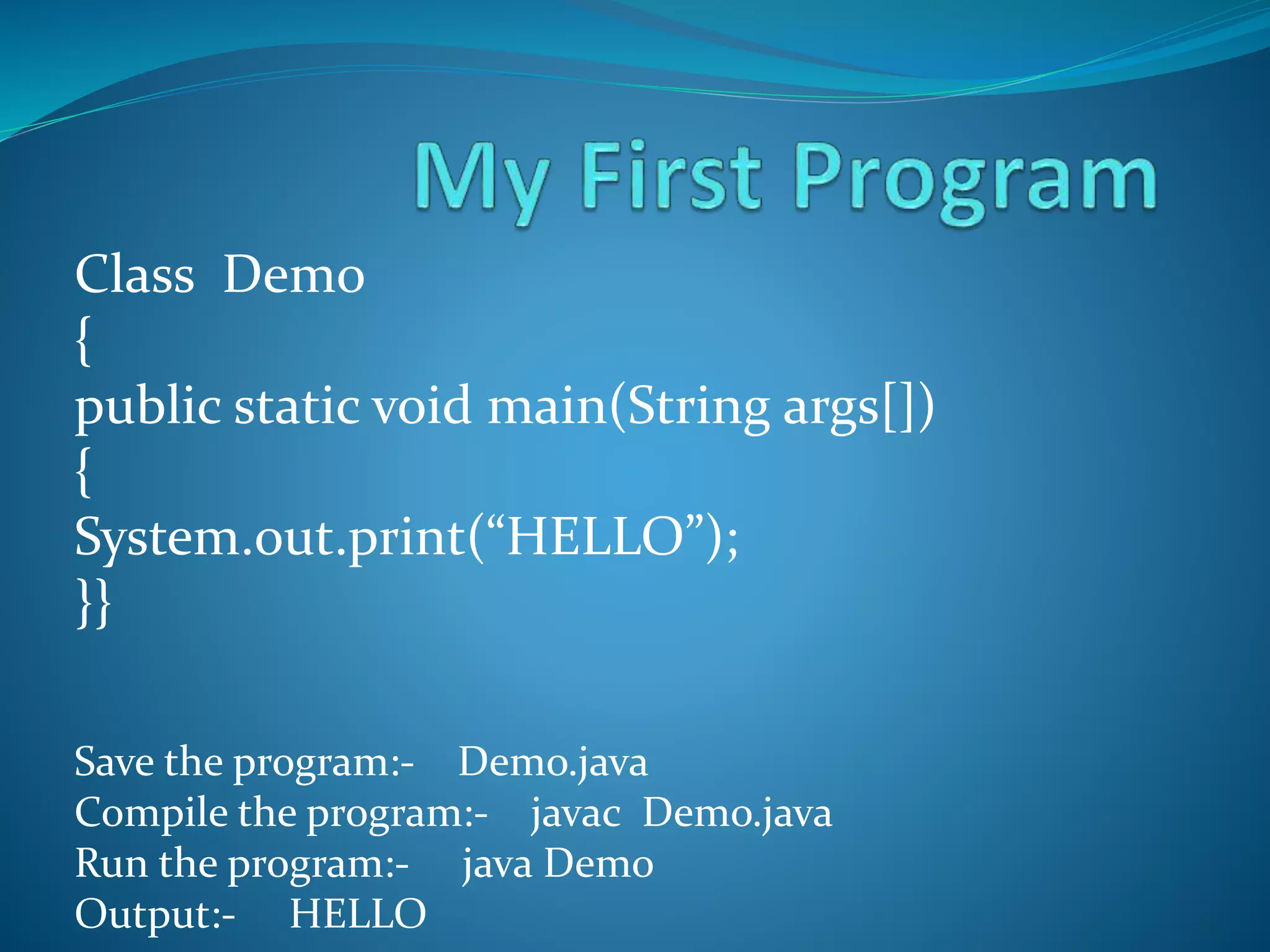 My First Program

Class Demo
{
public static void main(String args[])
{
System.out.print(“HELLO”);
}}

Save the program:- Demo.java
Compile the program:- javac Demo.java
Run the program:- java Demo
Output:- HELLO